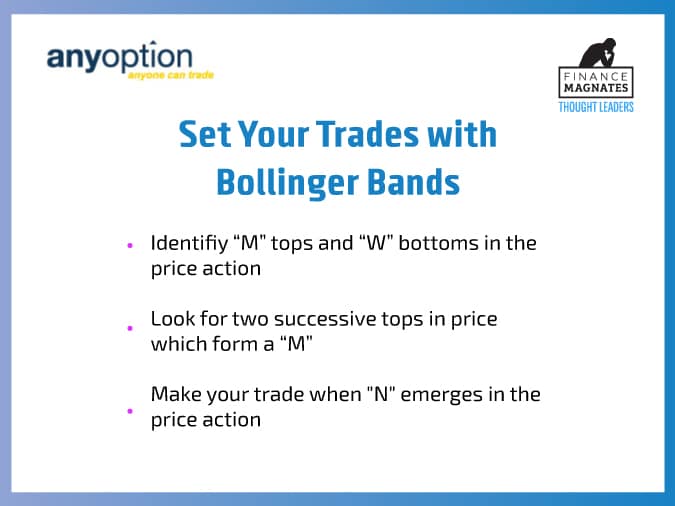 anyoption
anyone can trade

FINANCE MAGNATES
THOUGHT LEADERS

Set Your Trades with Bollinger Bands

• Identifiy “M” tops and “W” bottoms in the price action

• Look for two successive tops in price which form a “M”

• Make your trade when "N" emerges in the price action